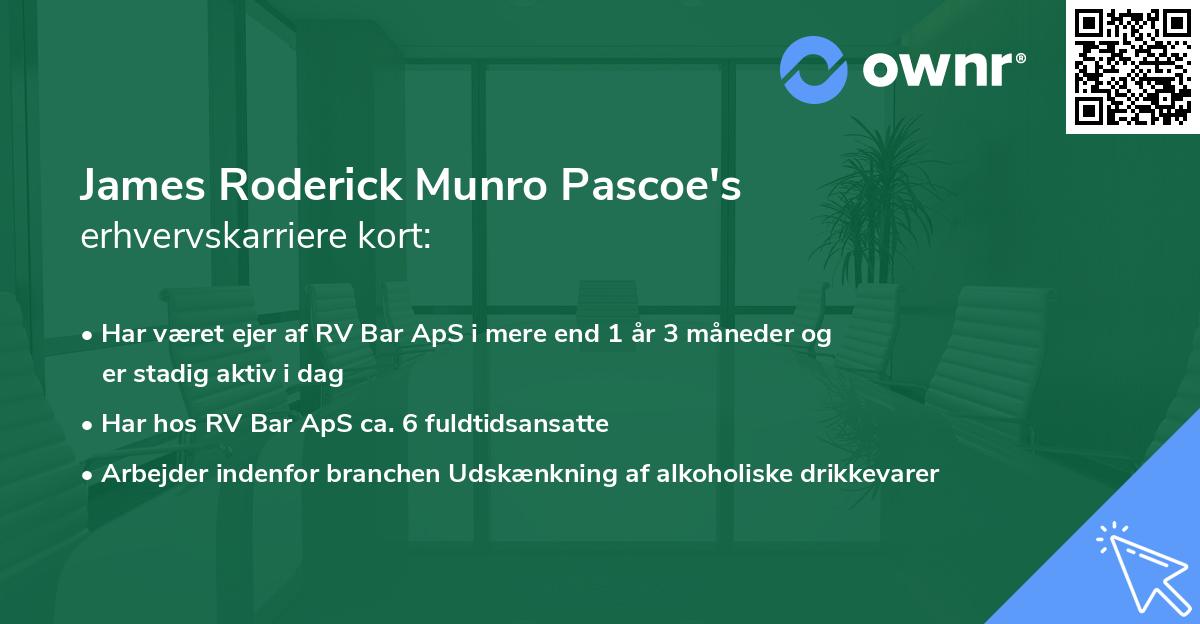 ownr®

James Roderick Munro Pascoe's
erhvervskarriere kort:

• Har været ejer af RV Bar ApS i mere end 1 år 3 måneder og er stadig aktiv i dag
• Har hos RV Bar ApS ca. 6 fuldtidsansatte
• Arbejder indenfor branchen Udskænkning af alkoholiske drikkevarer